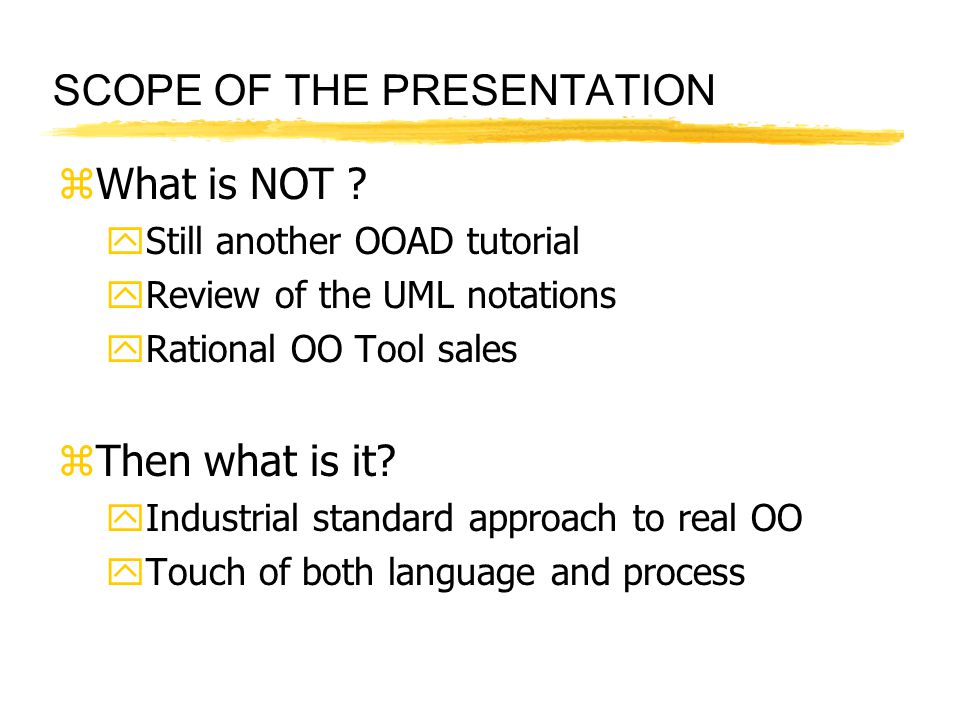 SCOPE OF THE PRESENTATION

What is NOT ?

Still another OOAD tutorial

Review of the UML notations

Rational OO Tool sales

Then what is it?

Industrial standard approach to real OO

Touch of both language and process